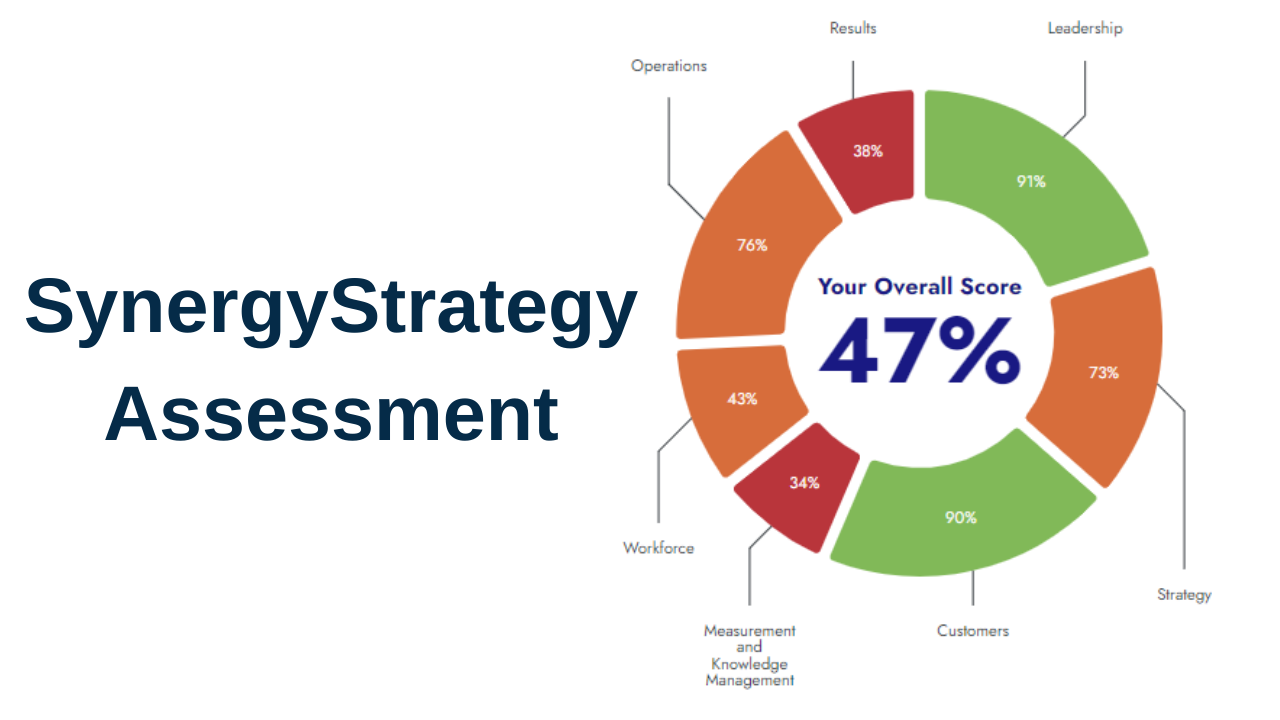 SynergyStrategy Assessment

Results
Leadership
Operations
38%
91%
76%
Your Overall Score
47%
73%
43%
34%
90%
Workforce
Strategy
Measurement and Knowledge Management
Customers